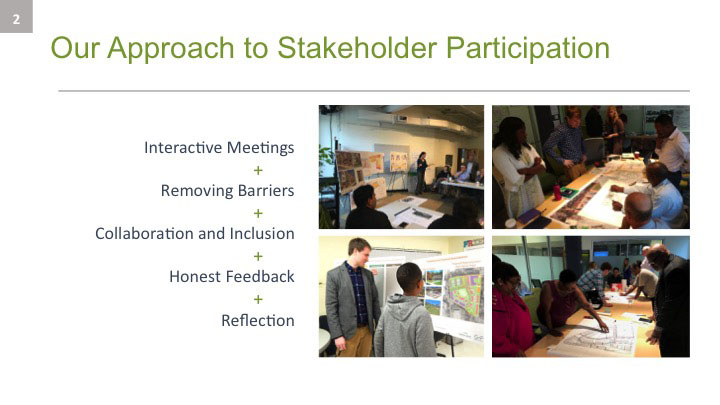 2

Our Approach to Stakeholder Participation

Interactive Meetings
+
Removing Barriers
+
Collaboration and Inclusion
+
Honest Feedback
+
Reflection